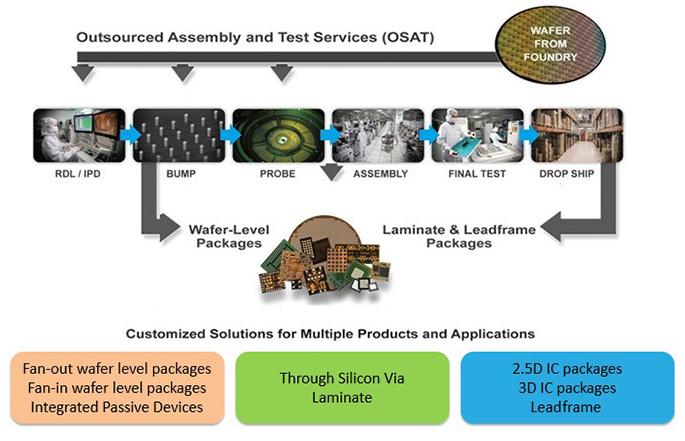 Outsourced Assembly and Test Services (OSAT)

WAFER FROM FOUNDRY

RDL / IPD

BUMP

PROBE

ASSEMBLY

FINAL TEST

DROP SHIP

Wafer-Level Packages

Laminate & Leadframe Packages

Customized Solutions for Multiple Products and Applications

Fan-out wafer level packages
Fan-in wafer level packages
Integrated Passive Devices

Through Silicon Via
Laminate

2.5D IC packages
3D IC packages
Leadframe